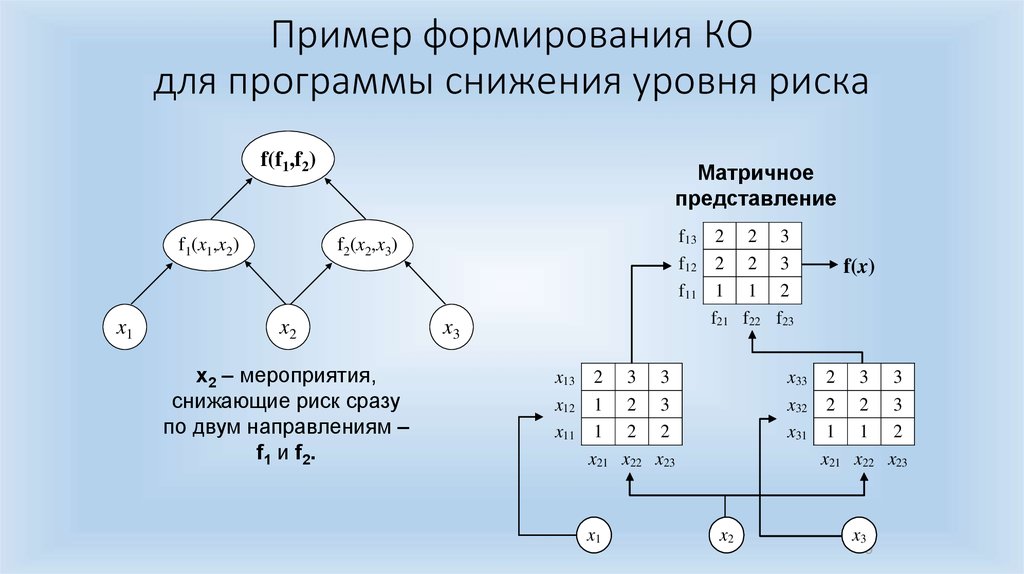 Пример формирования КО для программы снижения уровня риска

$f(f_1,f_2)$

$f_1(x_1,x_2)$

$f_2(x_2,x_3)$

$x_1$

$x_2$

$x_3$

$x_2$ – мероприятия, снижающие риск сразу по двум направлениям – $f_1$ и $f_2$.

Матричное представление

| | | | |
|---|---|---|---|
| $f_{13}$ | 2 | 2 | 3 |
| $f_{12}$ | 2 | 2 | 3 |
| $f_{11}$ | 1 | 1 | 2 |
| | $f_{21}$ | $f_{22}$ | $f_{23}$ |

$f(x)$

| | | | |
|---|---|---|---|
| $x_{13}$ | 2 | 3 | 3 |
| $x_{12}$ | 1 | 2 | 3 |
| $x_{11}$ | 1 | 2 | 2 |
| | $x_{21}$ | $x_{22}$ | $x_{23}$ |

| | | | |
|---|---|---|---|
| $x_{33}$ | 2 | 3 | 3 |
| $x_{32}$ | 2 | 2 | 3 |
| $x_{31}$ | 1 | 1 | 2 |
| | $x_{21}$ | $x_{22}$ | $x_{23}$ |

$x_1$

$x_2$

$x_3$